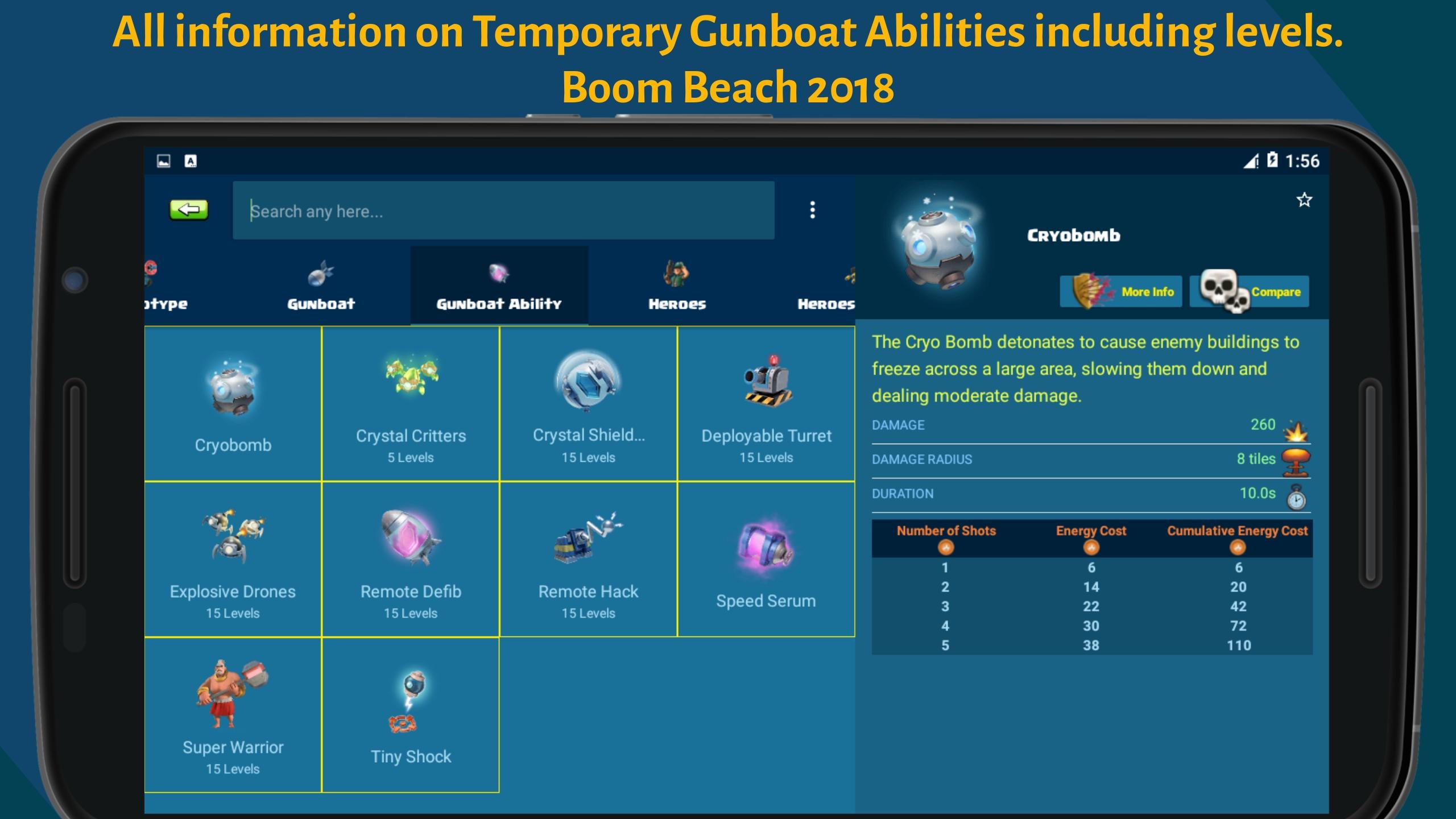 All information on Temporary Gunboat Abilities including levels. Boom Beach 2018

1:56

Search any here...

otype Gunboat Gunboat Ability Heroes Heroes

Cryobomb

Crystal Critters
5 Levels

Crystal Shield...
15 Levels

Deployable Turret
15 Levels

Explosive Drones
15 Levels

Remote Defib
15 Levels

Remote Hack
15 Levels

Speed Serum

Super Warrior
15 Levels

Tiny Shock

Cryobomb

More Info

Compare

The Cryo Bomb detonates to cause enemy buildings to freeze across a large area, slowing them down and dealing moderate damage.

DAMAGE 260

DAMAGE RADIUS 8 tiles

DURATION 10.0s

| Number of Shots | Energy Cost | Cumulative Energy Cost |
|---|---|---|
| 1 | 6 | 6 |
| 2 | 14 | 20 |
| 3 | 22 | 42 |
| 4 | 30 | 72 |
| 5 | 38 | 110 |